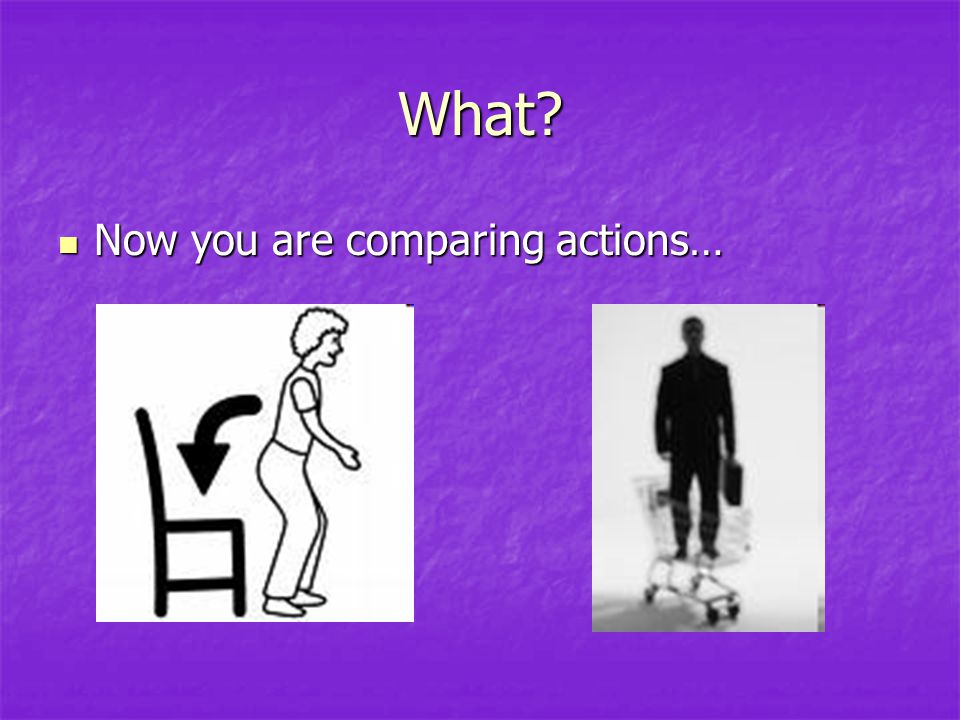 What?

Now you are comparing actions…